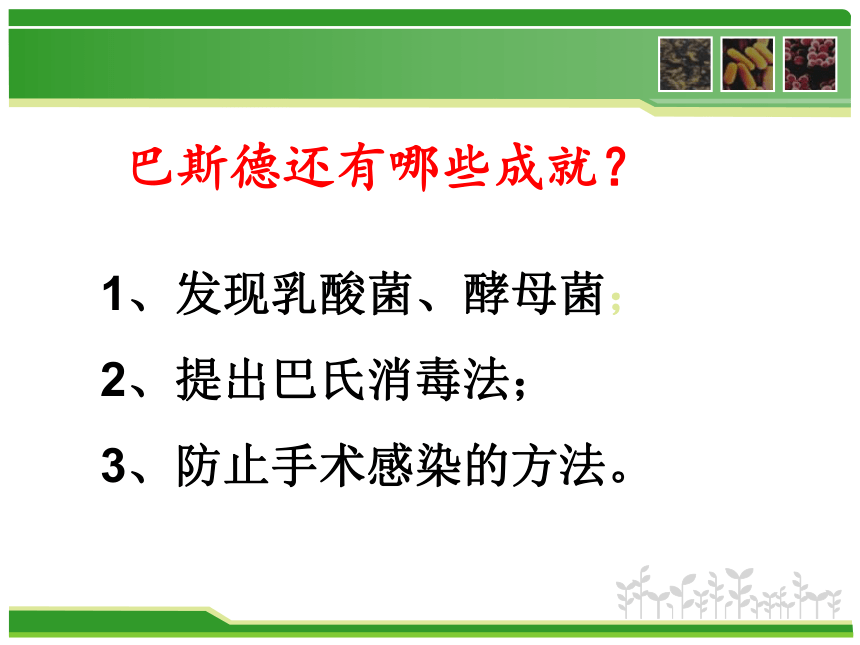 巴斯德还有哪些成就？

1、发现乳酸菌、酵母菌；

2、提出巴氏消毒法；

3、防止手术感染的方法。